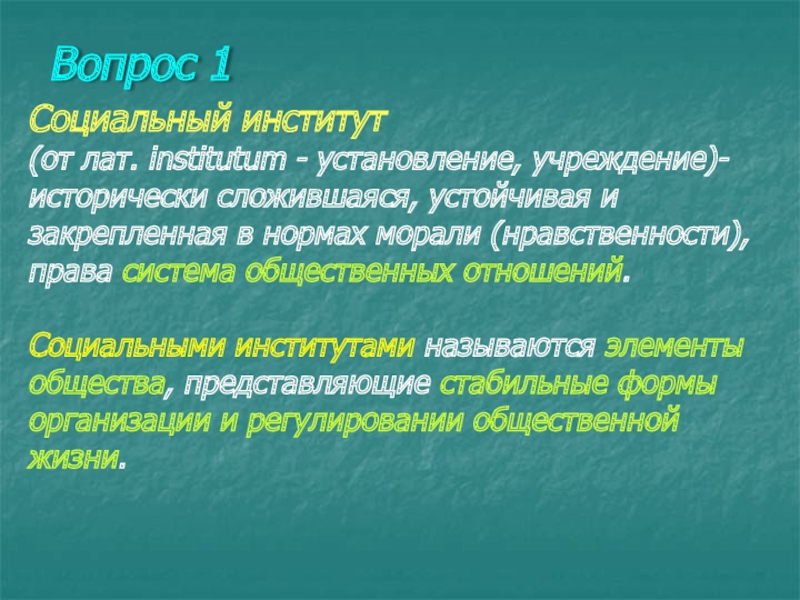 Вопрос 1

Социальный институт (от лат. institutum - установление, учреждение)- исторически сложившаяся, устойчивая и закрепленная в нормах морали (нравственности), права система общественных отношений.

Социальными институтами называются элементы общества, представляющие стабильные формы организации и регулировании общественной жизни.